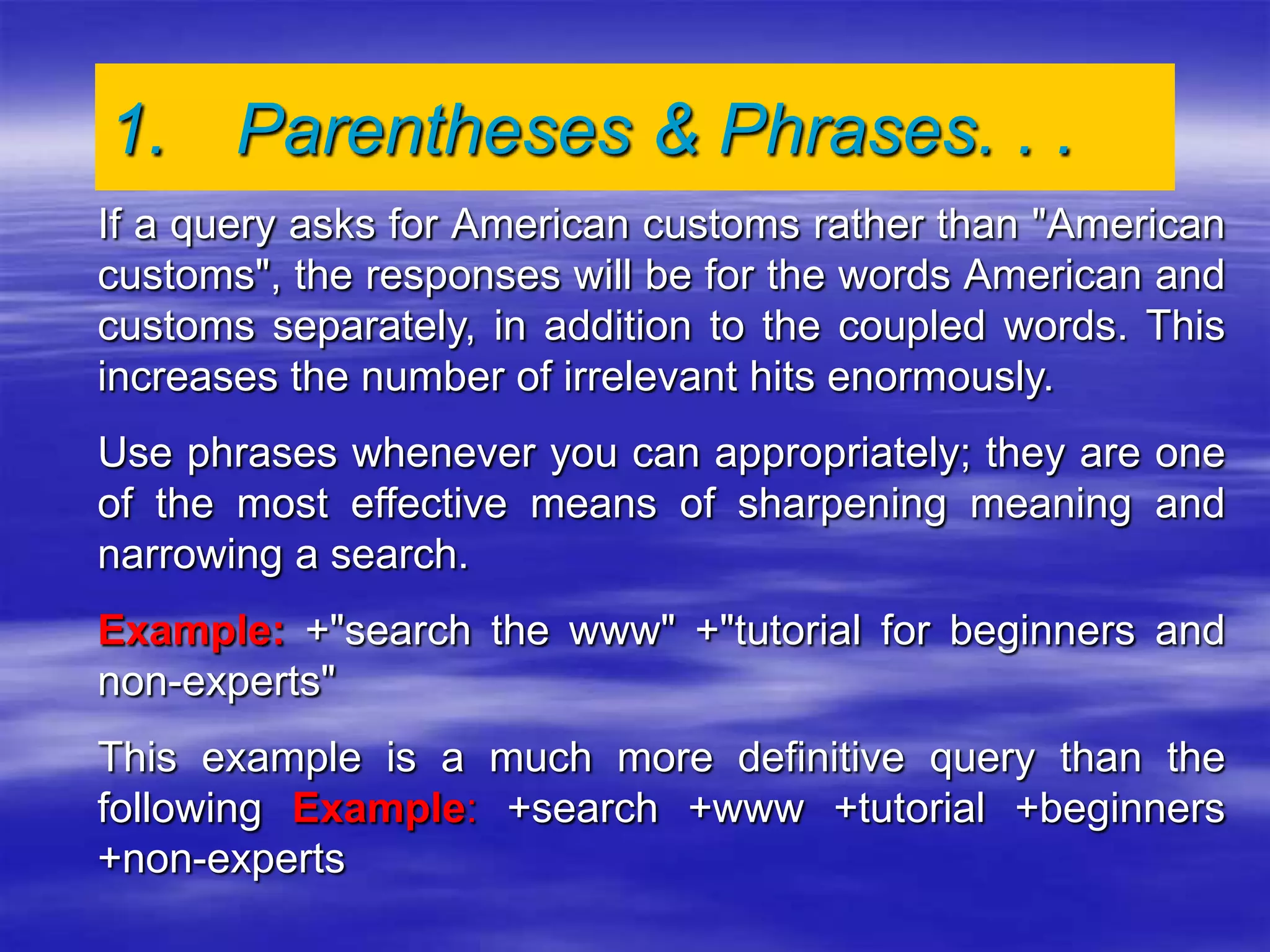 1. Parentheses & Phrases. . .

If a query asks for American customs rather than "American customs", the responses will be for the words American and customs separately, in addition to the coupled words. This increases the number of irrelevant hits enormously.

Use phrases whenever you can appropriately; they are one of the most effective means of sharpening meaning and narrowing a search.

Example: +"search the www" +"tutorial for beginners and non-experts"

This example is a much more definitive query than the following Example: +search +www +tutorial +beginners +non-experts